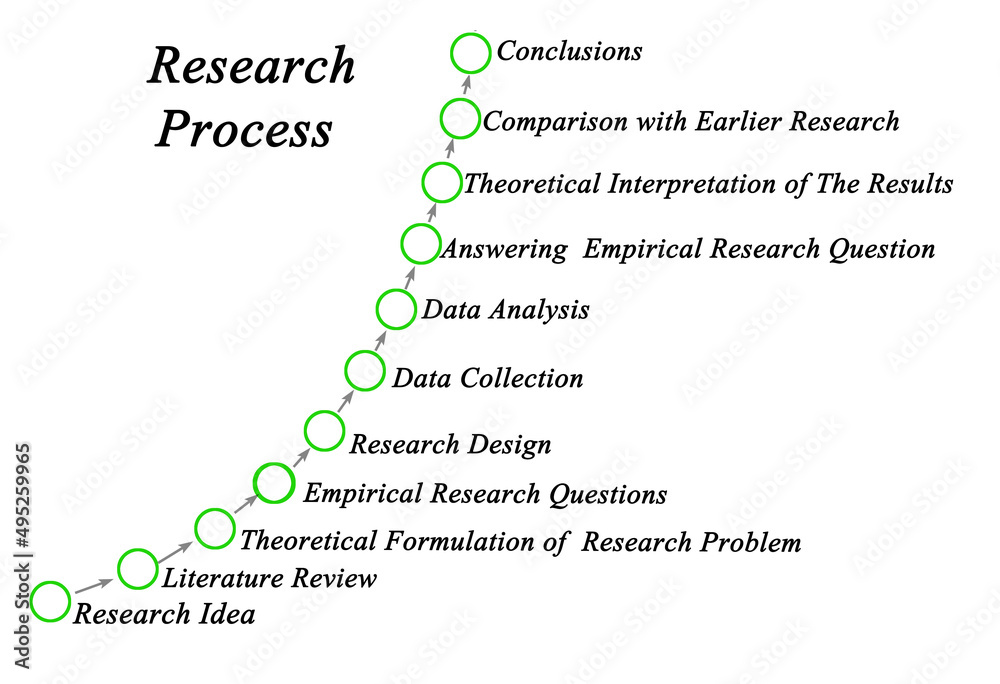 Research Process

Conclusions

Comparison with Earlier Research

Theoretical Interpretation of The Results

Answering Empirical Research Question

Data Analysis

Data Collection

Research Design

Empirical Research Questions

Theoretical Formulation of Research Problem

Literature Review

Research Idea

Adobe Stock | #495259965